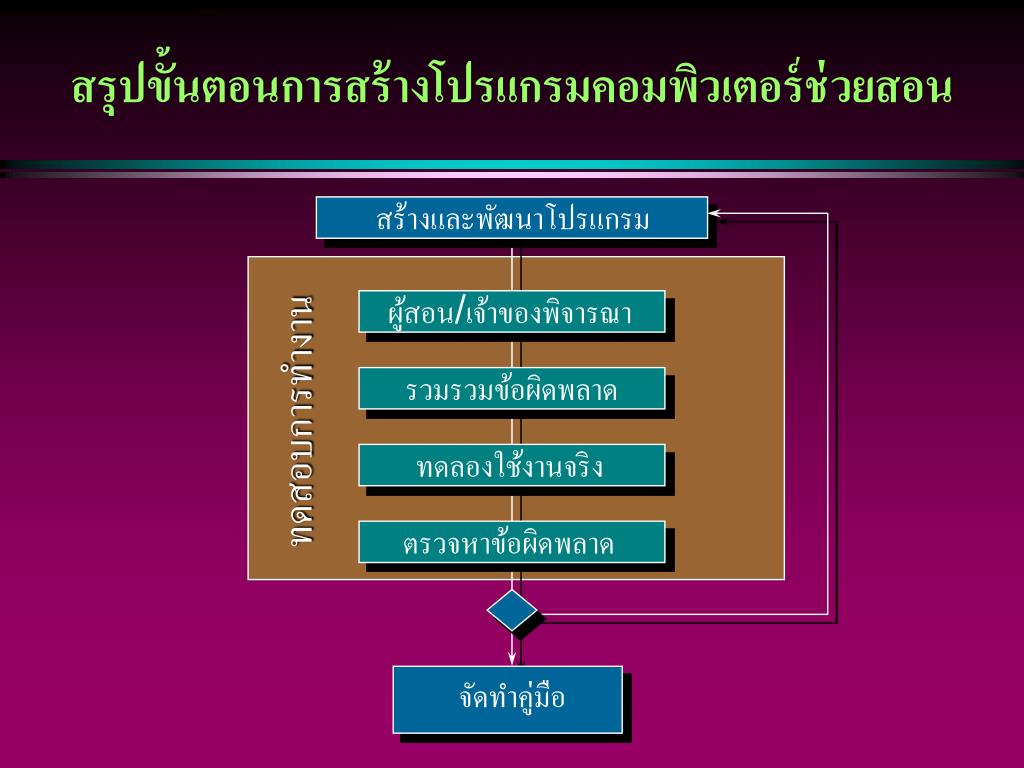 สรุปขั้นตอนการสร้างโปรแกรมคอมพิวเตอร์ช่วยสอน

สร้างและพัฒนาโปรแกรม

ทดสอบการทำงาน

ผู้สอน/เจ้าของพิจารณา

รวมรวมข้อผิดพลาด

ทดลองใช้งานจริง

ตรวจหาข้อผิดพลาด

จัดทำคู่มือ